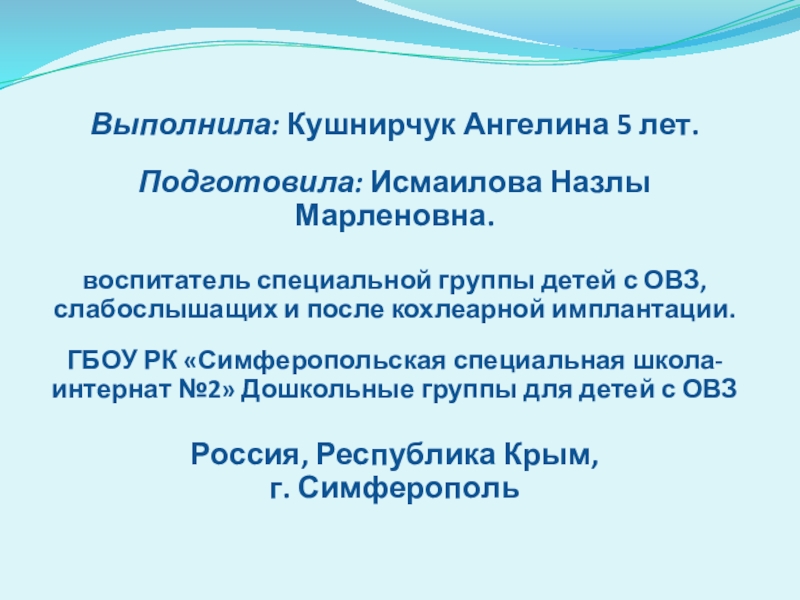 Выполнила: Кушнирчук Ангелина 5 лет.

Подготовила: Исмаилова Назлы Марленовна.

воспитатель специальной группы детей с ОВЗ, слабослышащих и после кохлеарной имплантации.

ГБОУ РК «Симферопольская специальная школа-интернат №2» Дошкольные группы для детей с ОВЗ

Россия, Республика Крым, г. Симферополь